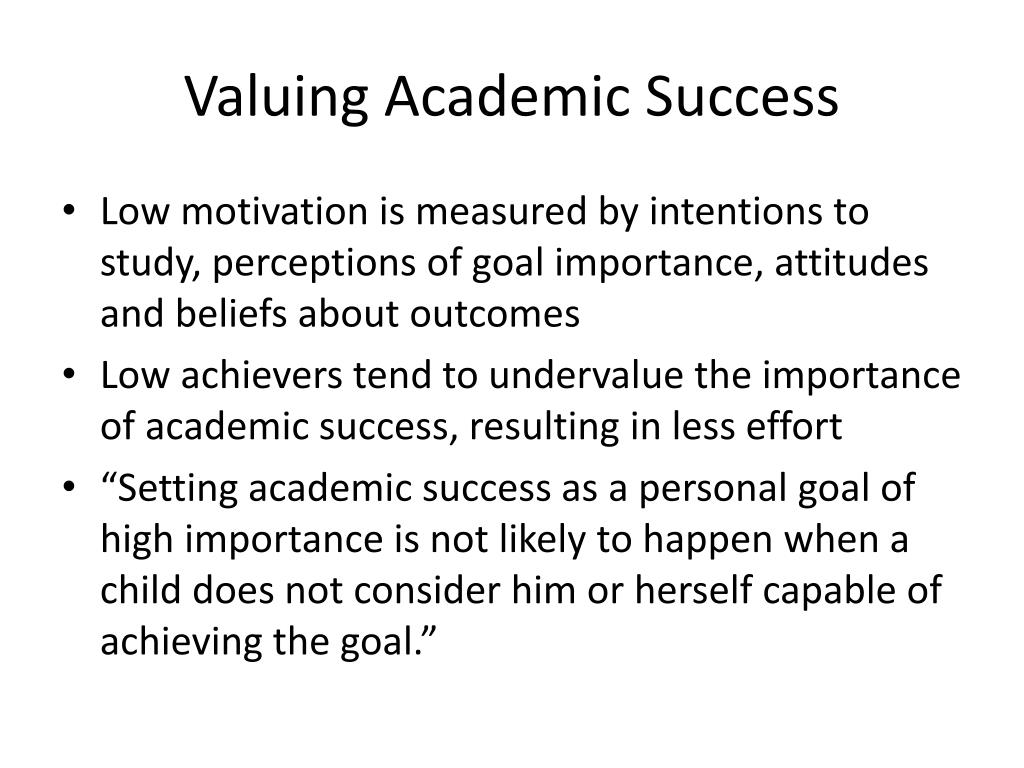 Valuing Academic Success

• Low motivation is measured by intentions to study, perceptions of goal importance, attitudes and beliefs about outcomes
• Low achievers tend to undervalue the importance of academic success, resulting in less effort
• “Setting academic success as a personal goal of high importance is not likely to happen when a child does not consider him or herself capable of achieving the goal.”